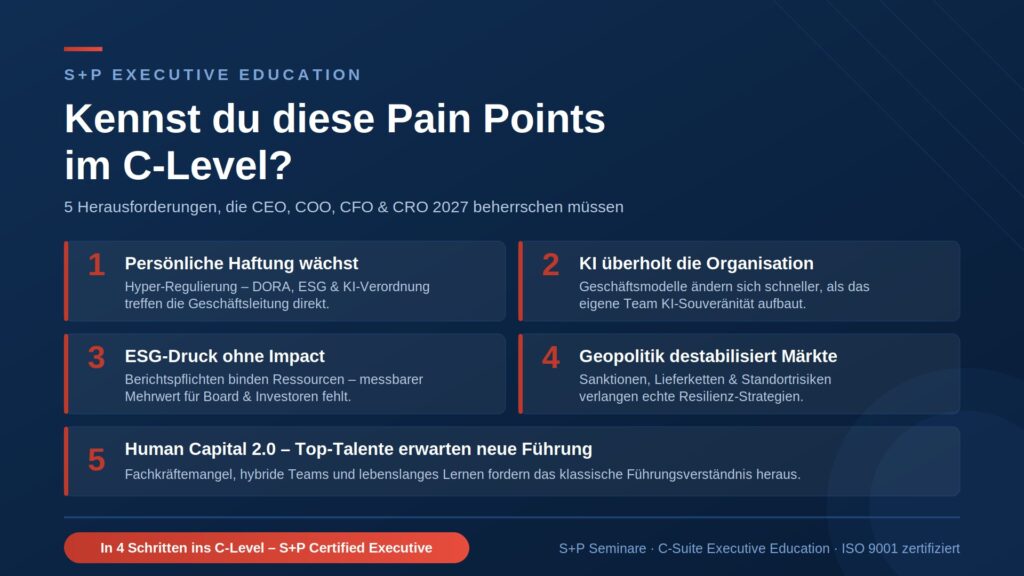 S+P EXECUTIVE EDUCATION

Kennst du diese Pain Points im C-Level?

5 Herausforderungen, die CEO, COO, CFO & CRO 2027 beherrschen müssen

1
Persönliche Haftung wächst
Hyper-Regulierung – DORA, ESG & KI-Verordnung treffen die Geschäftsleitung direkt.

2
KI überholt die Organisation
Geschäftsmodelle ändern sich schneller, als das eigene Team KI-Souveränität aufbaut.

3
ESG-Druck ohne Impact
Berichtspflichten binden Ressourcen – messbarer Mehrwert für Board & Investoren fehlt.

4
Geopolitik destabilisiert Märkte
Sanktionen, Lieferketten & Standortrisiken verlangen echte Resilienz-Strategien.

5
Human Capital 2.0 – Top-Talente erwarten neue Führung
Fachkräftemangel, hybride Teams und lebenslanges Lernen fordern das klassische Führungsverständnis heraus.

In 4 Schritten ins C-Level – S+P Certified Executive

S+P Seminare · C-Suite Executive Education · ISO 9001 zertifiziert